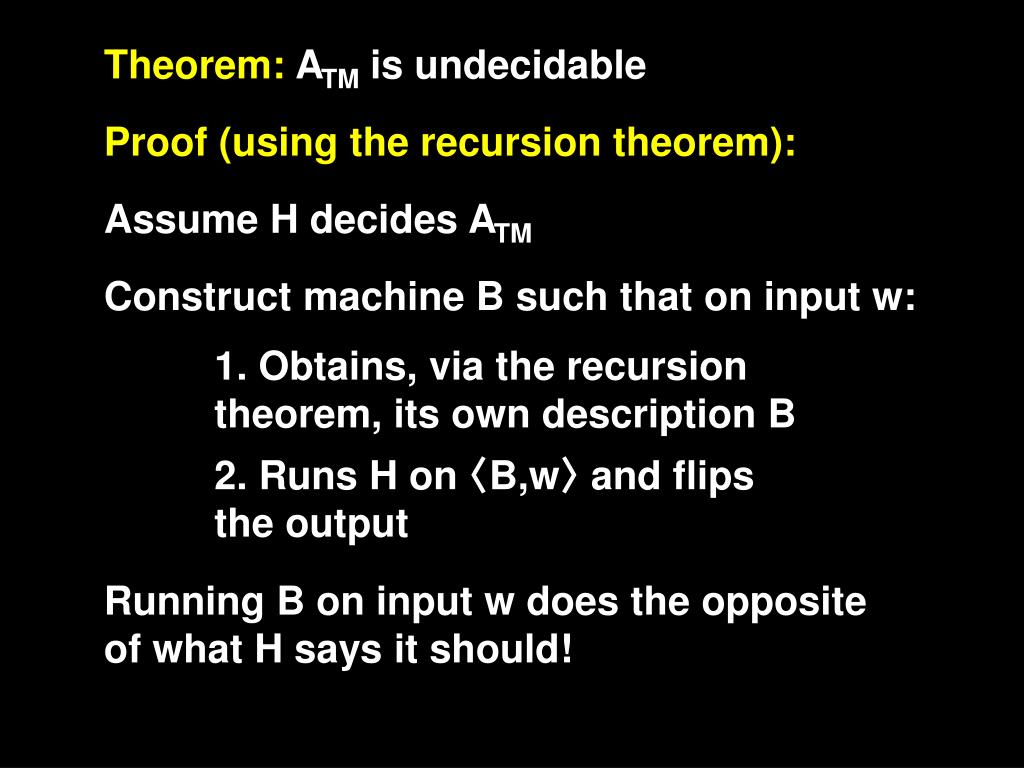 Theorem: $A_{TM}$ is undecidable

Proof (using the recursion theorem):

Assume H decides $A_{TM}$

Construct machine B such that on input w:

1. Obtains, via the recursion theorem, its own description B

2. Runs H on $\langle B,w \rangle$ and flips the output

Running B on input w does the opposite of what H says it should!